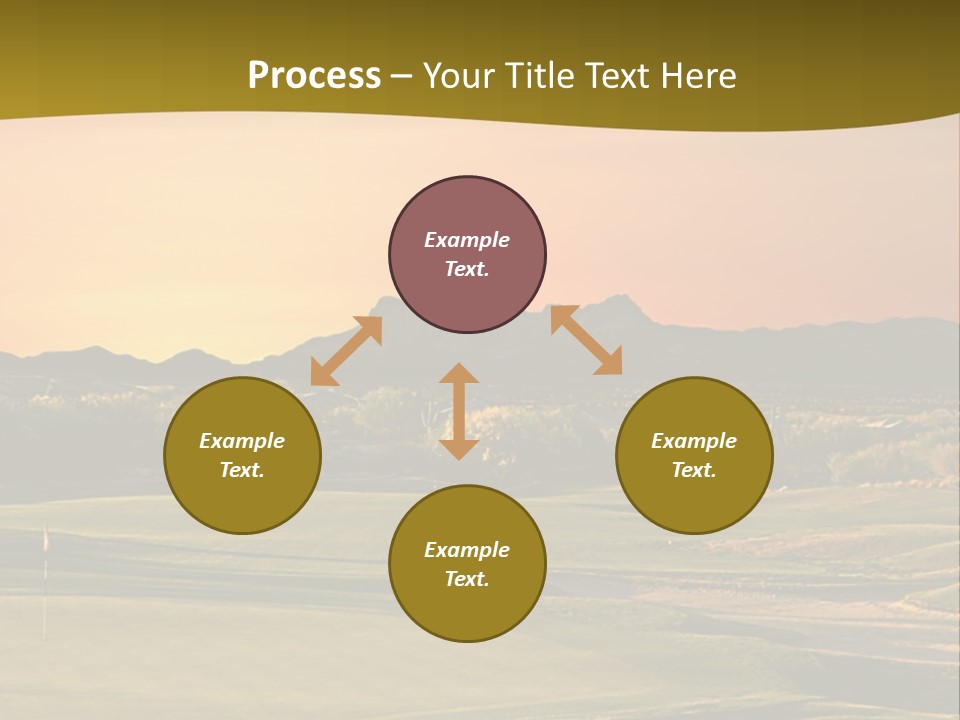 Process – Your Title Text Here

Example Text.

Example Text.

Example Text.

Example Text.